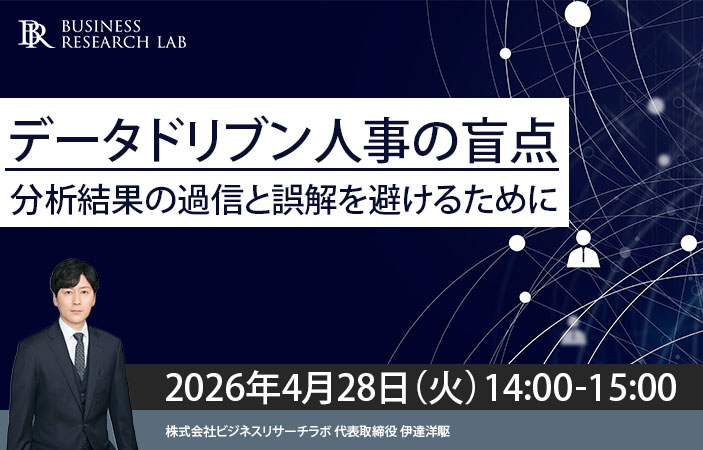 BR BUSINESS RESEARCH LAB

データドリブン人事の盲点

分析結果の過信と誤解を避けるために

2026年4月28日（火）14:00-15:00

株式会社ビジネスリサーチラボ 代表取締役 伊達洋駆